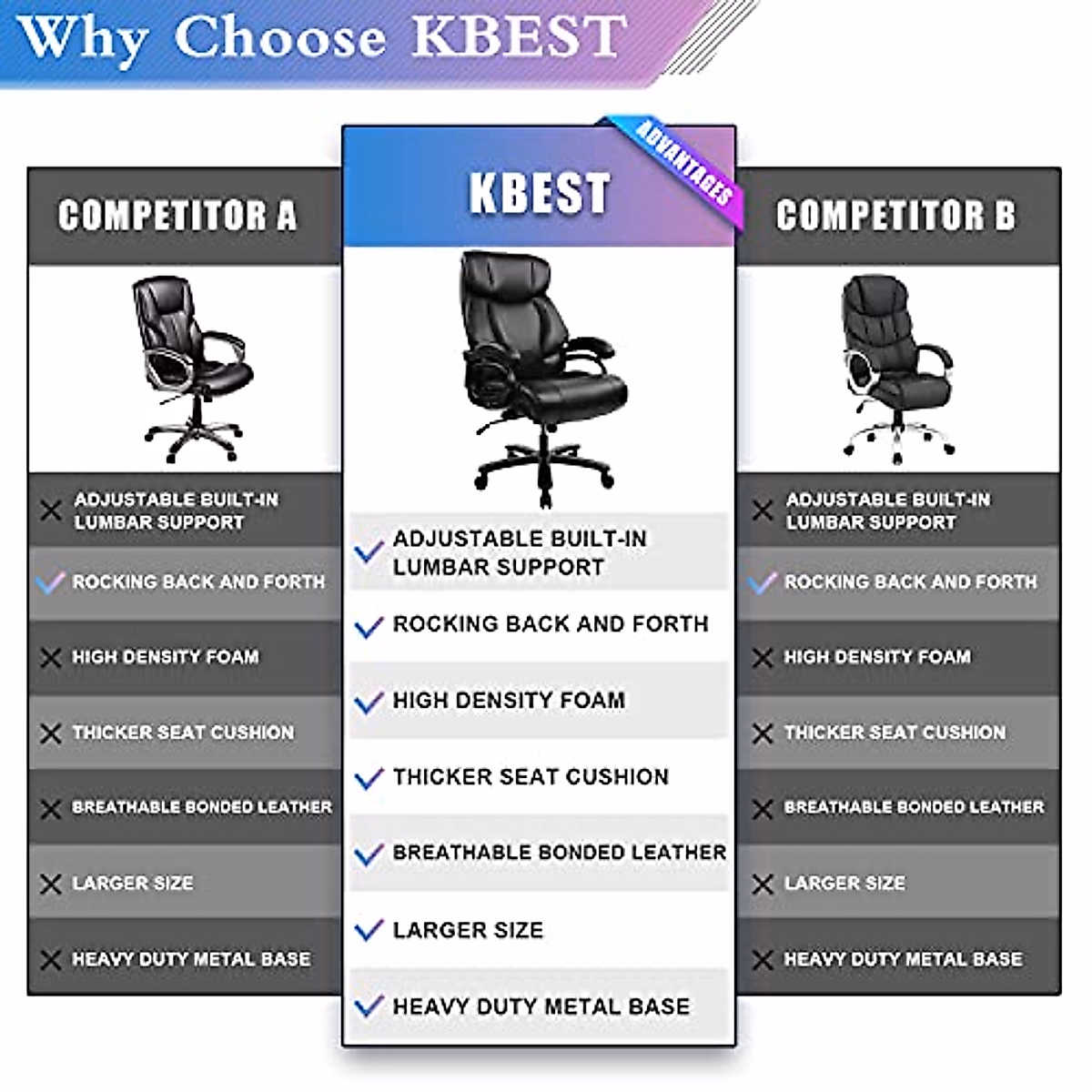 Why Choose KBEST

COMPETITOR A

ADJUSTABLE BUILT-IN LUMBAR SUPPORT
ROCKING BACK AND FORTH
HIGH DENSITY FOAM
THICKER SEAT CUSHION
BREATHABLE BONDED LEATHER
LARGER SIZE
HEAVY DUTY METAL BASE

KBEST

ADVANTAGES

ADJUSTABLE BUILT-IN LUMBAR SUPPORT
ROCKING BACK AND FORTH
HIGH DENSITY FOAM
THICKER SEAT CUSHION
BREATHABLE BONDED LEATHER
LARGER SIZE
HEAVY DUTY METAL BASE

COMPETITOR B

ADJUSTABLE BUILT-IN LUMBAR SUPPORT
ROCKING BACK AND FORTH
HIGH DENSITY FOAM
THICKER SEAT CUSHION
BREATHABLE BONDED LEATHER
LARGER SIZE
HEAVY DUTY METAL BASE